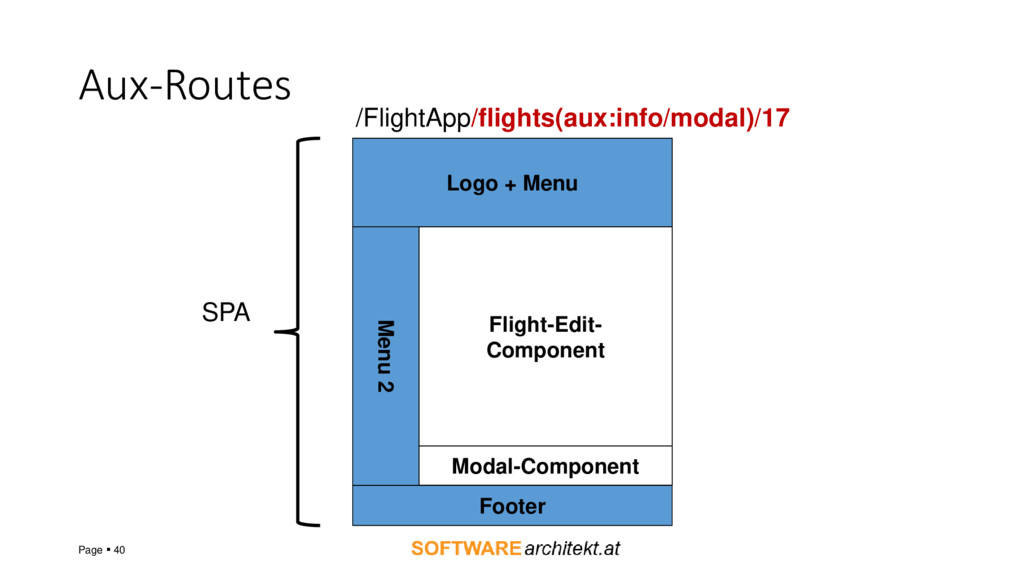 Aux-Routes

/FlightApp/flights(aux:info/modal)/17

SPA

Logo + Menu

Menu 2

Flight-Edit-Component

Modal-Component

Footer

Page ▪ 40

SOFTWARE architekt.at